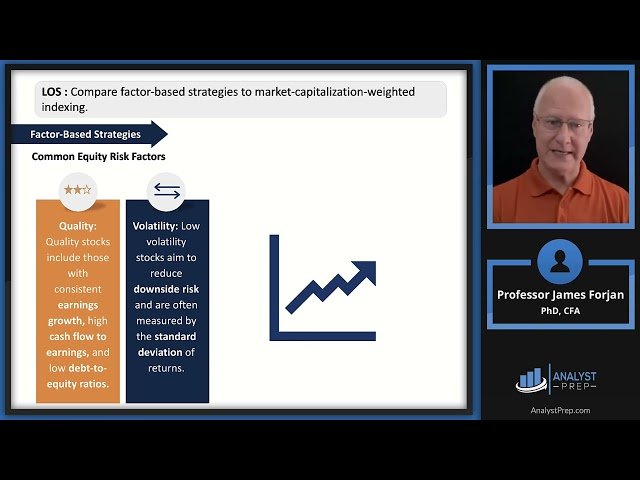 LOS : Compare factor-based strategies to market-capitalization-weighted indexing.

Factor-Based Strategies

Common Equity Risk Factors

Quality: Quality stocks include those with consistent earnings growth, high cash flow to earnings, and low debt-to-equity ratios.

Volatility: Low volatility stocks aim to reduce downside risk and are often measured by the standard deviation of returns.

Professor James Forjan
PhD, CFA

ANALYST PREP

AnalystPrep.com